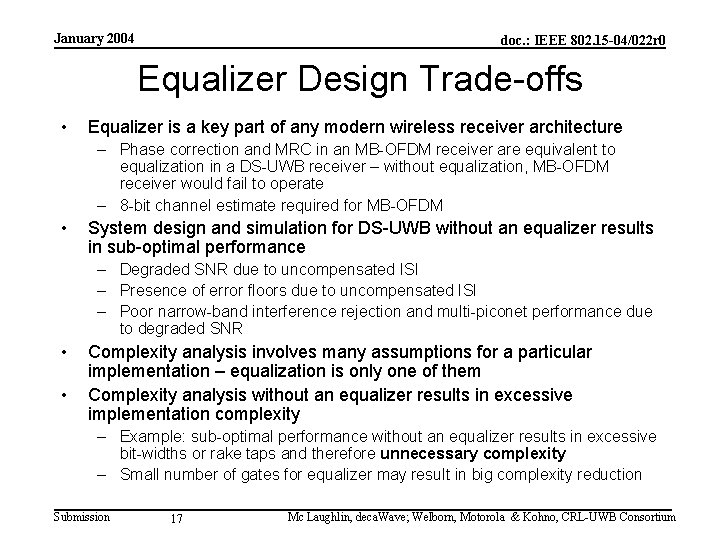 January 2004

doc.: IEEE 802.15-04/022r0

Equalizer Design Trade-offs

• Equalizer is a key part of any modern wireless receiver architecture
– Phase correction and MRC in an MB-OFDM receiver are equivalent to equalization in a DS-UWB receiver – without equalization, MB-OFDM receiver would fail to operate
– 8-bit channel estimate required for MB-OFDM
• System design and simulation for DS-UWB without an equalizer results in sub-optimal performance
– Degraded SNR due to uncompensated ISI
– Presence of error floors due to uncompensated ISI
– Poor narrow-band interference rejection and multi-piconet performance due to degraded SNR
• Complexity analysis involves many assumptions for a particular implementation – equalization is only one of them
• Complexity analysis without an equalizer results in excessive implementation complexity
– Example: sub-optimal performance without an equalizer results in excessive bit-widths or rake taps and therefore unnecessary complexity
– Small number of gates for equalizer may result in big complexity reduction

Submission

17

Mc Laughlin, decaWave; Welborn, Motorola & Kohno, CRL-UWB Consortium